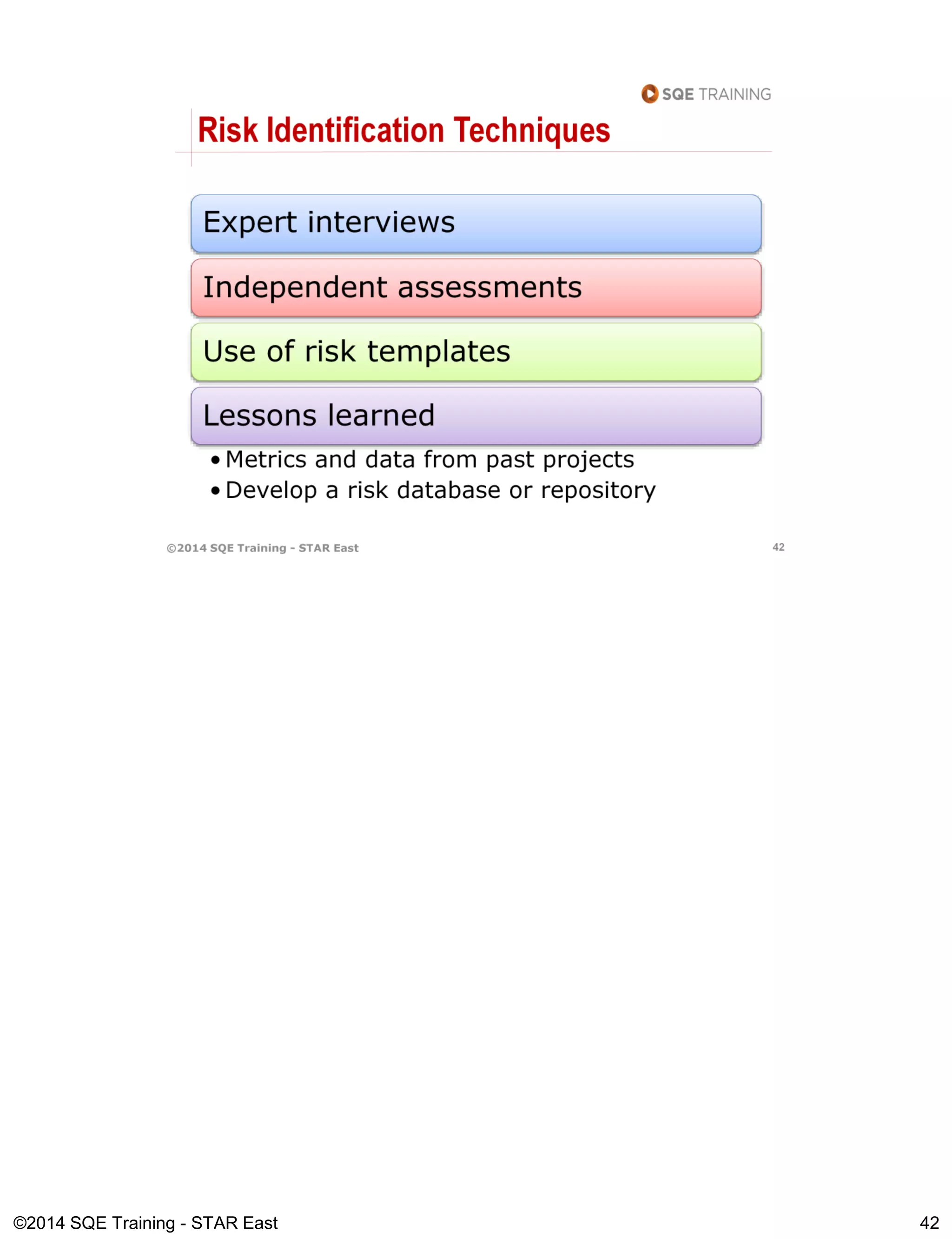 SQE TRAINING

Risk Identification Techniques

Expert interviews

Independent assessments

Use of risk templates

Lessons learned

• Metrics and data from past projects
• Develop a risk database or repository

©2014 SQE Training - STAR East

42

©2014 SQE Training - STAR East

42